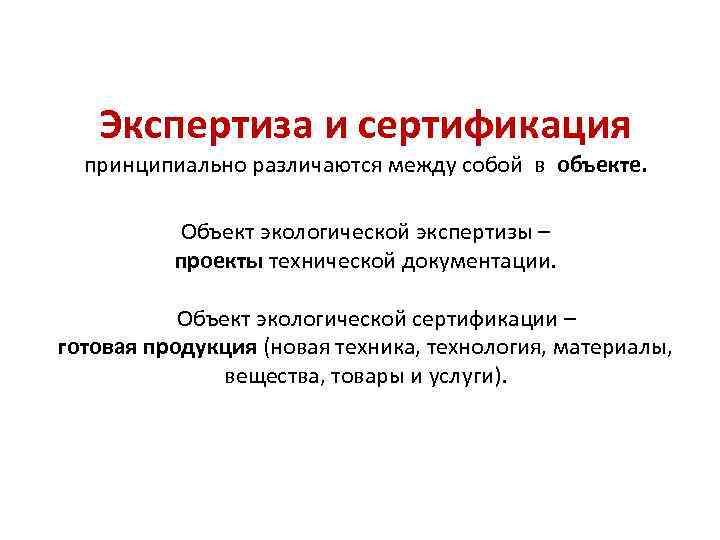 Экспертиза и сертификация принципиально различаются между собой в объекте.

Объект экологической экспертизы – проекты технической документации.

Объект экологической сертификации – готовая продукция (новая техника, технология, материалы, вещества, товары и услуги).